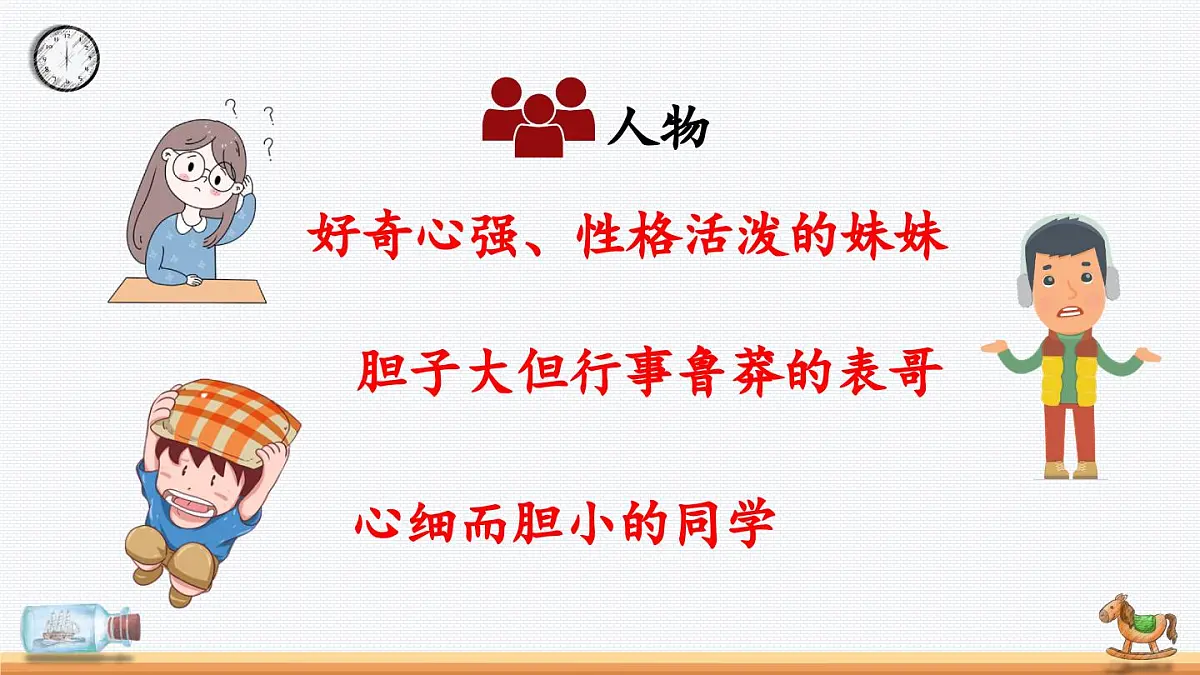 人物

好奇心强、性格活泼的妹妹

胆子大但行事鲁莽的表哥

心细而胆小的同学